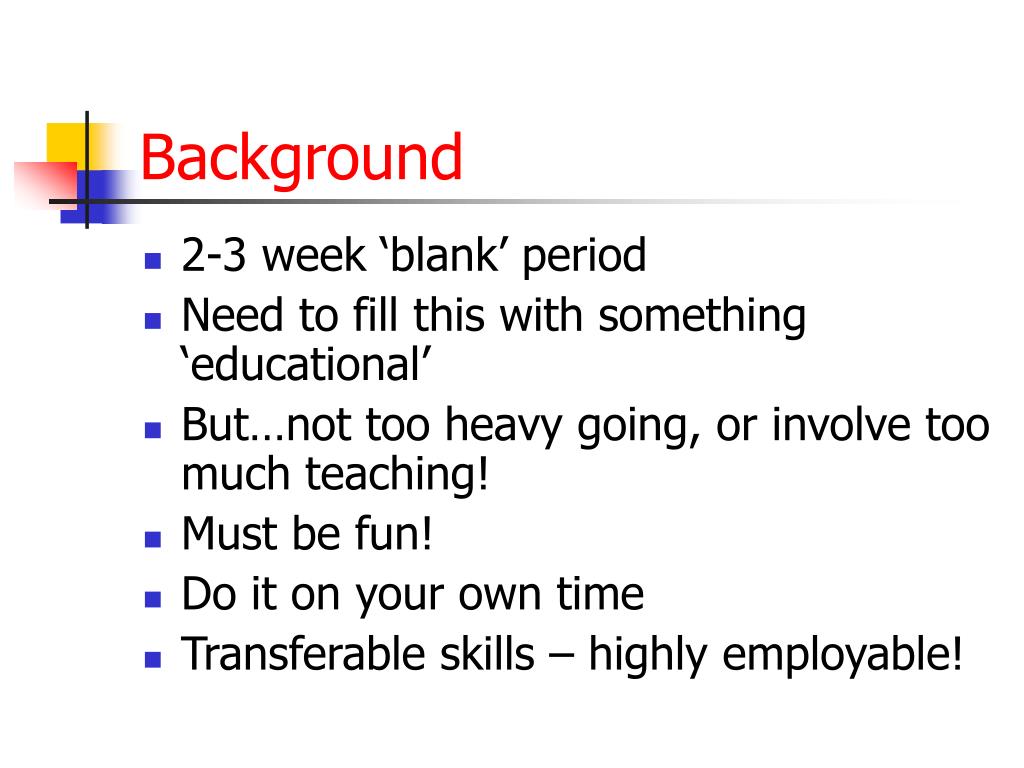 Background

- 2-3 week ‘blank’ period
- Need to fill this with something ‘educational’
- But…not too heavy going, or involve too much teaching!
- Must be fun!
- Do it on your own time
- Transferable skills – highly employable!